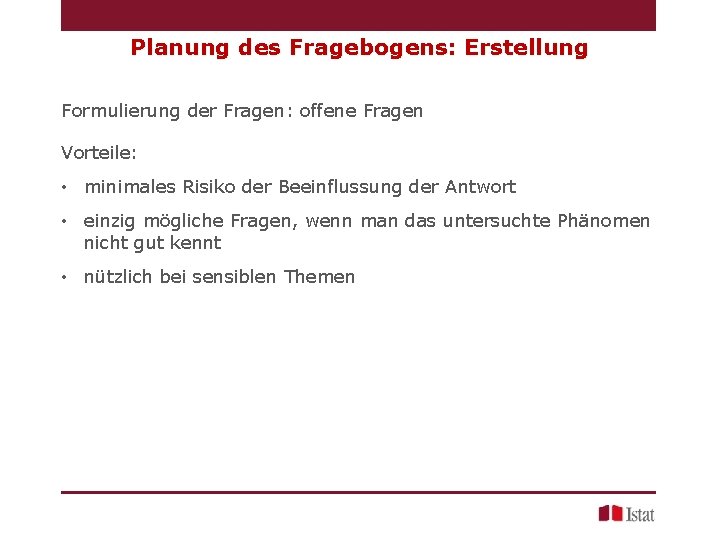 Planung des Fragebogens: Erstellung

Formulierung der Fragen: offene Fragen

Vorteile:

• minimales Risiko der Beeinflussung der Antwort

• einzig mögliche Fragen, wenn man das untersuchte Phänomen nicht gut kennt

• nützlich bei sensiblen Themen

Istat